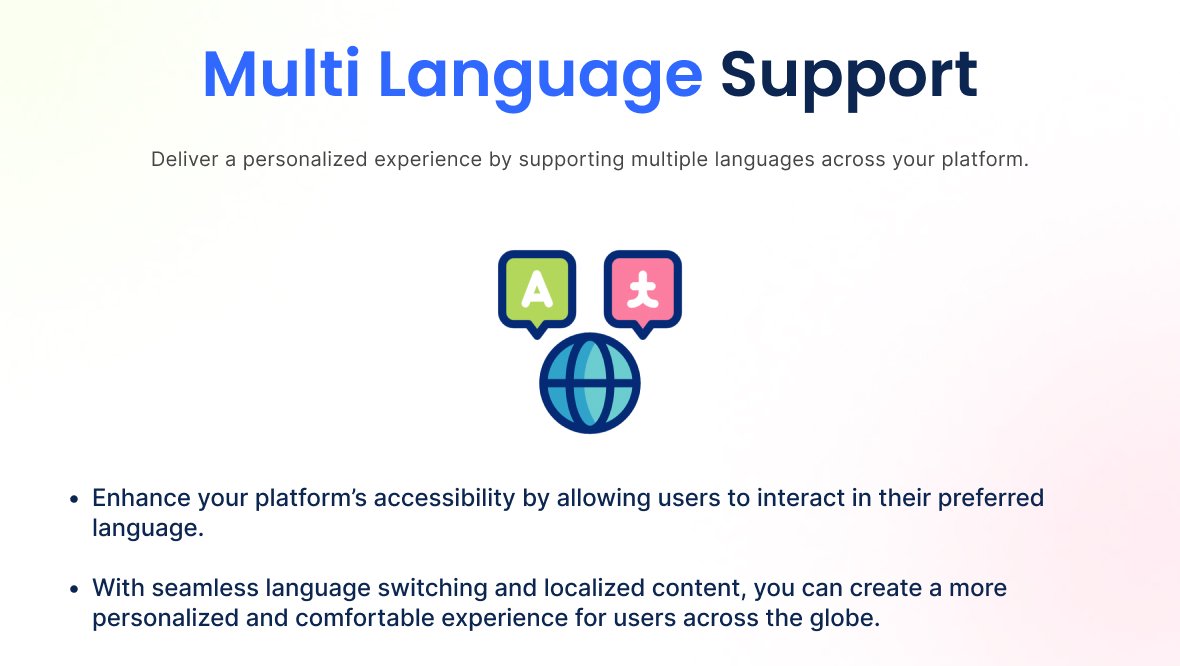 Multi Language Support

Deliver a personalized experience by supporting multiple languages across your platform.

A

• Enhance your platform's accessibility by allowing users to interact in their preferred language.

• With seamless language switching and localized content, you can create a more personalized and comfortable experience for users across the globe.